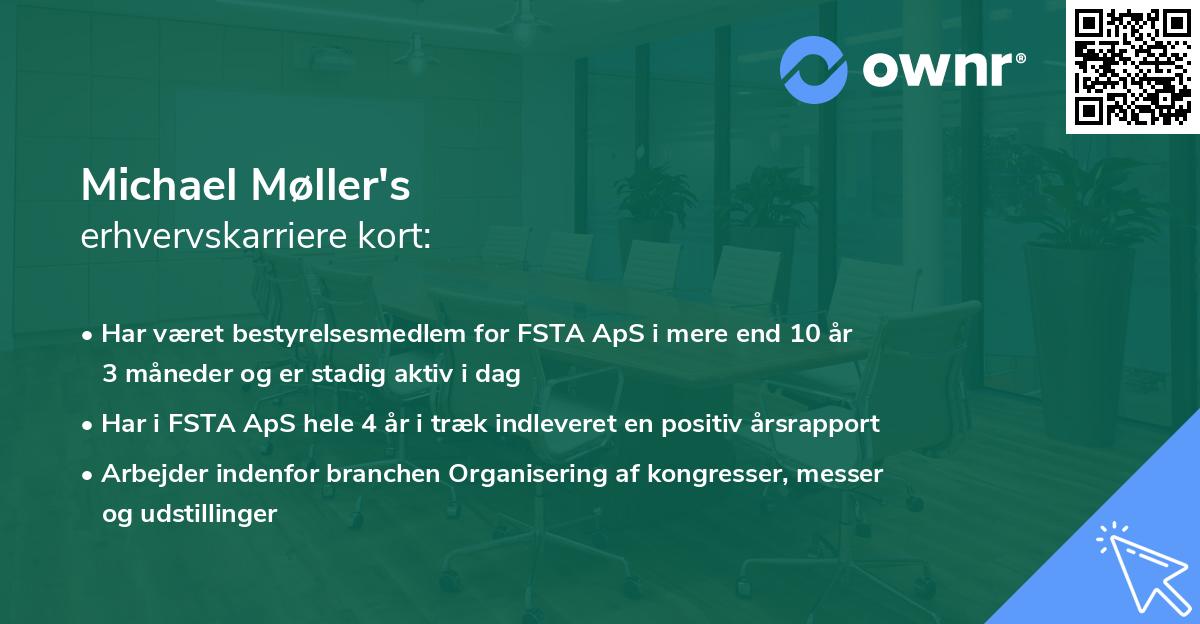 ownr®

Michael Møller's
erhvervskarriere kort:

• Har været bestyrelsesmedlem for FSTA ApS i mere end 10 år 3 måneder og er stadig aktiv i dag

• Har i FSTA ApS hele 4 år i træk indleveret en positiv årsrapport

• Arbejder indenfor branchen Organisering af kongresser, messer og udstillinger